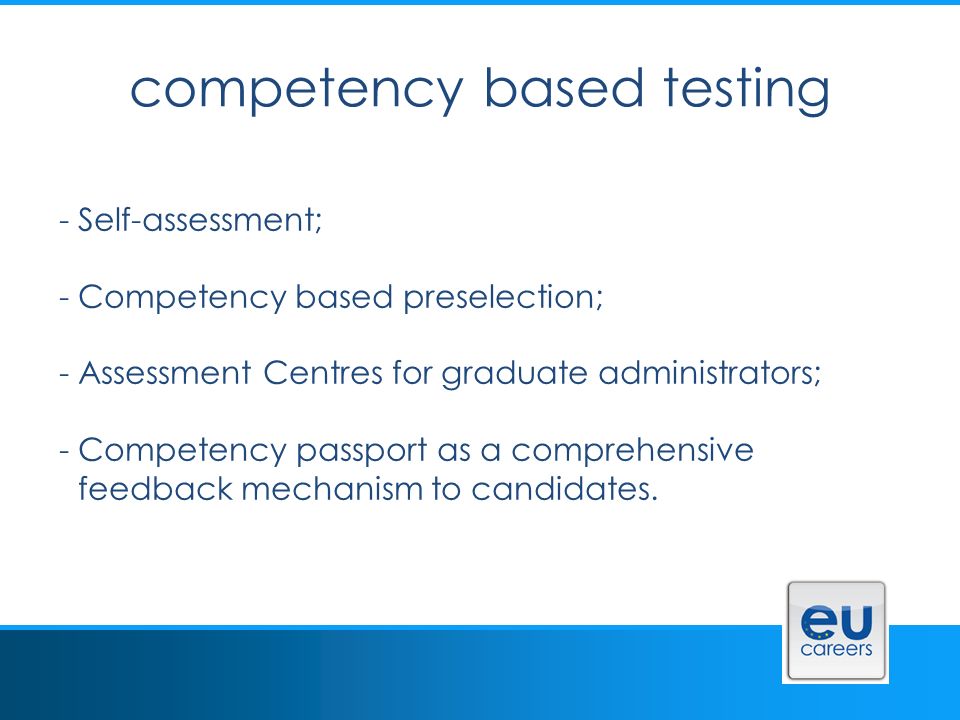 competency based testing

- Self-assessment;

- Competency based preselection;

- Assessment Centres for graduate administrators;

- Competency passport as a comprehensive feedback mechanism to candidates.

eu
careers